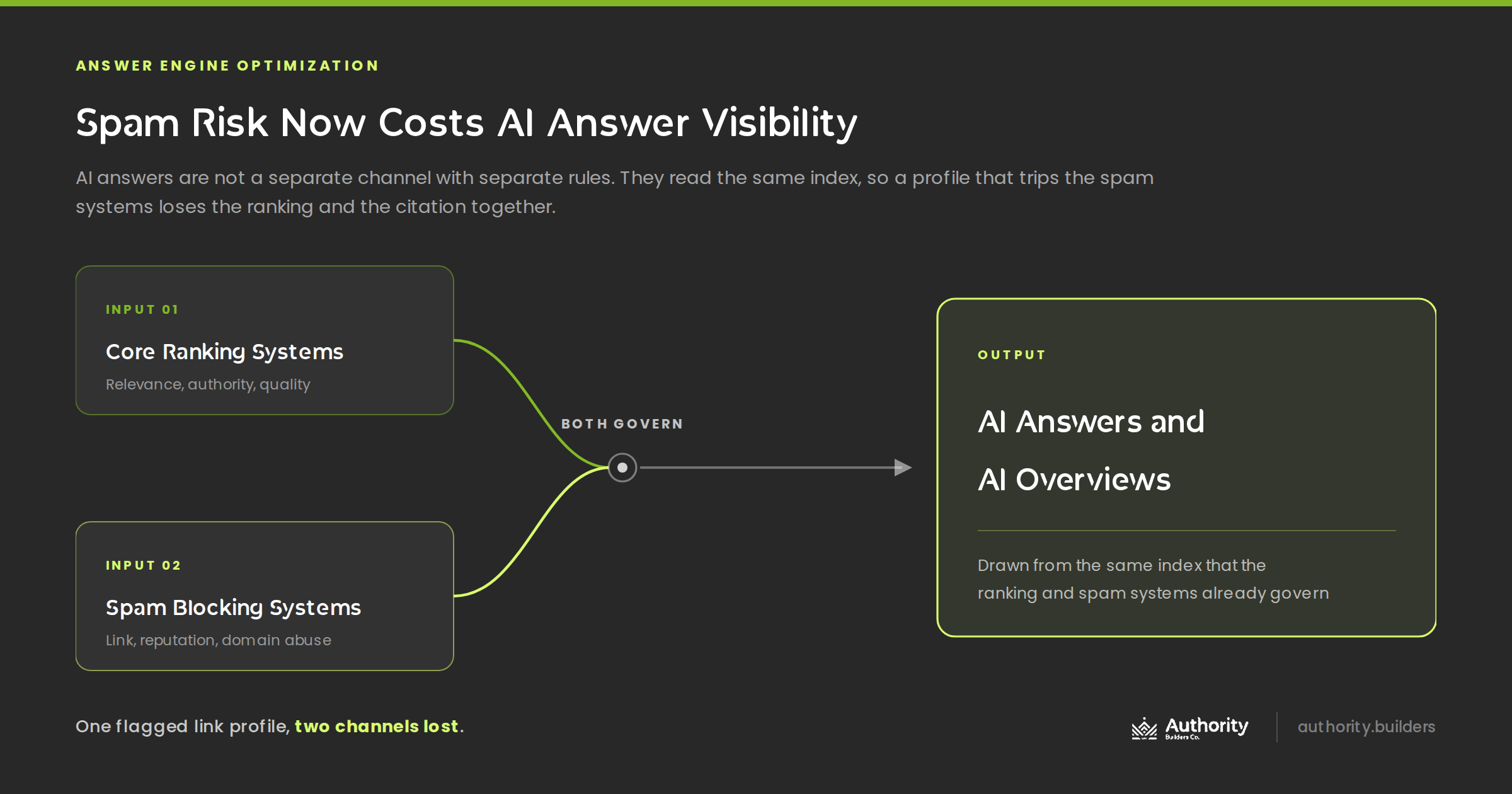 ANSWER ENGINE OPTIMIZATION

Spam Risk Now Costs AI Answer Visibility

AI answers are not a separate channel with separate rules. They read the same index, so a profile that trips the spam systems loses the ranking and the citation together.

INPUT 01

Core Ranking Systems

Relevance, authority, quality

INPUT 02

Spam Blocking Systems

Link, reputation, domain abuse

BOTH GOVERN

OUTPUT

AI Answers and AI Overviews

Drawn from the same index that the ranking and spam systems already govern

One flagged link profile, two channels lost.

Authority Builders Co.

authority.builders